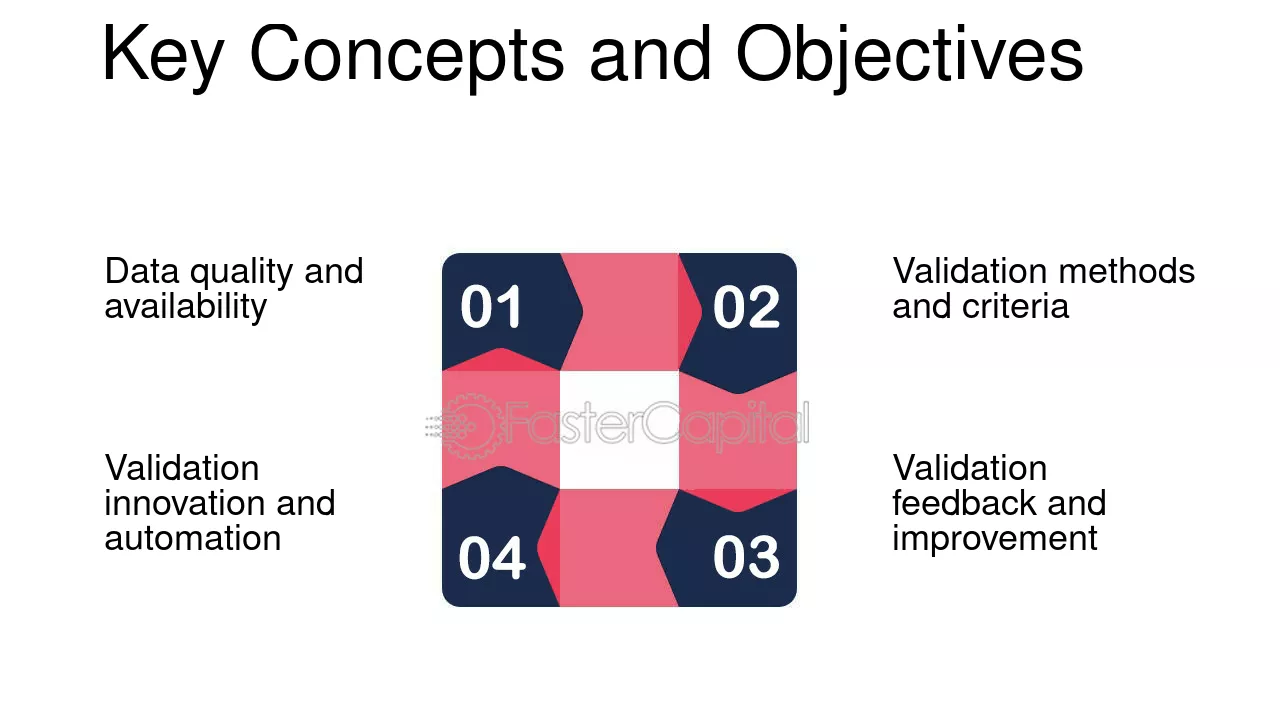 Key Concepts and Objectives

Data quality and availability

01

02

Validation methods and criteria

FasterCapital

Validation innovation and automation

04

03

Validation feedback and improvement